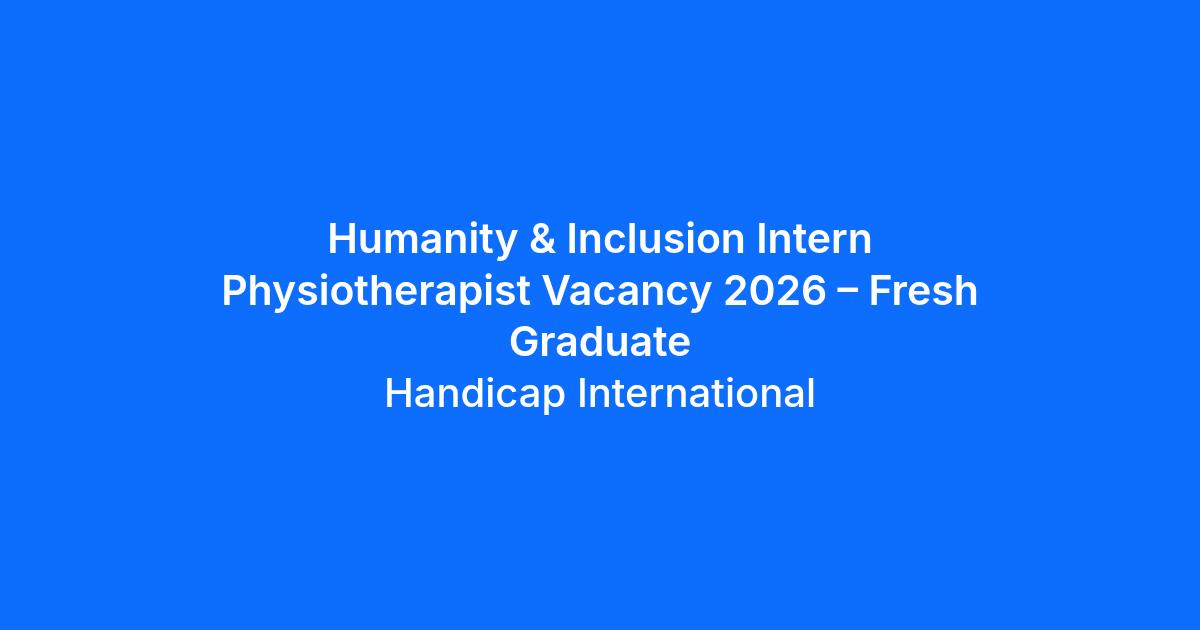 Humanity & Inclusion Intern Physiotherapist Vacancy 2026 – Fresh Graduate

Handicap International